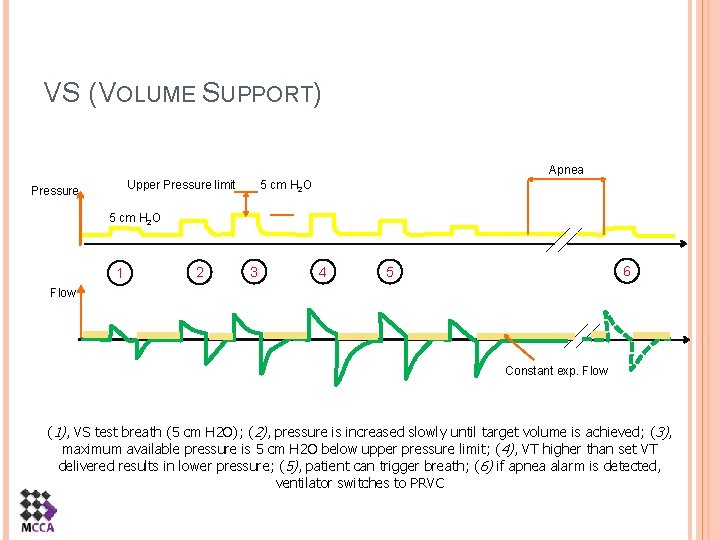 VS (VOLUME SUPPORT)

Pressure

Upper Pressure limit

5 cm $H_2O$

5 cm $H_2O$

Apnea

1

2

3

4

5

6

Flow

Constant exp. Flow

(1), VS test breath (5 cm H2O); (2), pressure is increased slowly until target volume is achieved; (3), maximum available pressure is 5 cm H2O below upper pressure limit; (4), VT higher than set VT delivered results in lower pressure; (5), patient can trigger breath; (6) if apnea alarm is detected, ventilator switches to PRVC

MCCA